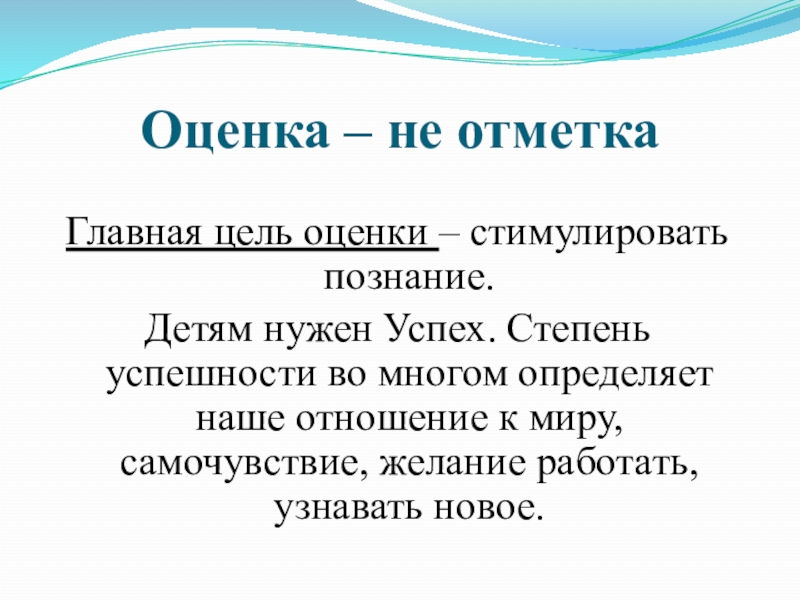 Оценка – не отметка

Главная цель оценки – стимулировать познание.

Детям нужен Успех. Степень успешности во многом определяет наше отношение к миру, самочувствие, желание работать, узнавать новое.